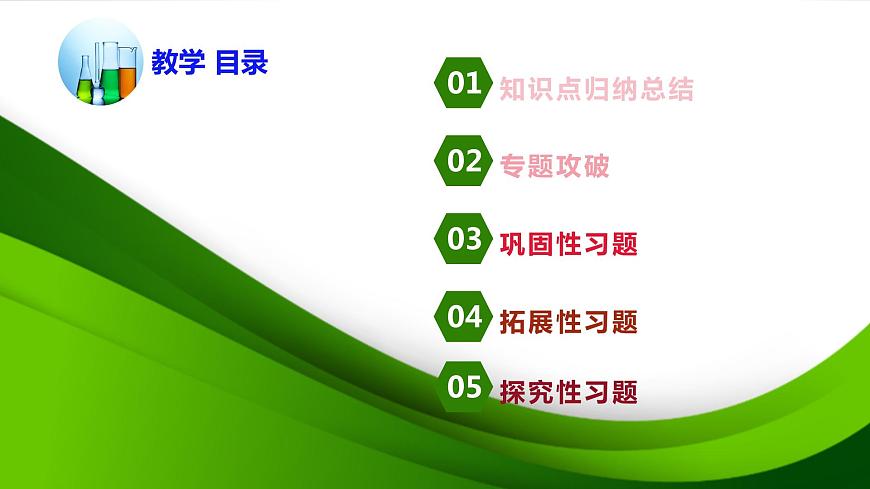 教学 目录

01 知识点归纳总结

02 专题攻破

03 巩固性习题

04 拓展性习题

05 探究性习题